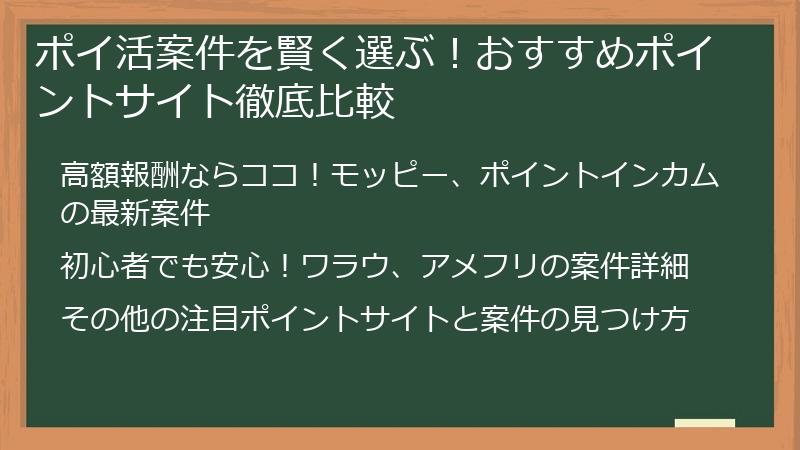 ポイ活案件を賢く選ぶ！おすすめポイントサイト徹底比較

高額報酬ならココ！モッピー、ポイントインカムの最新案件

初心者でも安心！ワラウ、アメフリの案件詳細

その他の注目ポイントサイトと案件の見つけ方